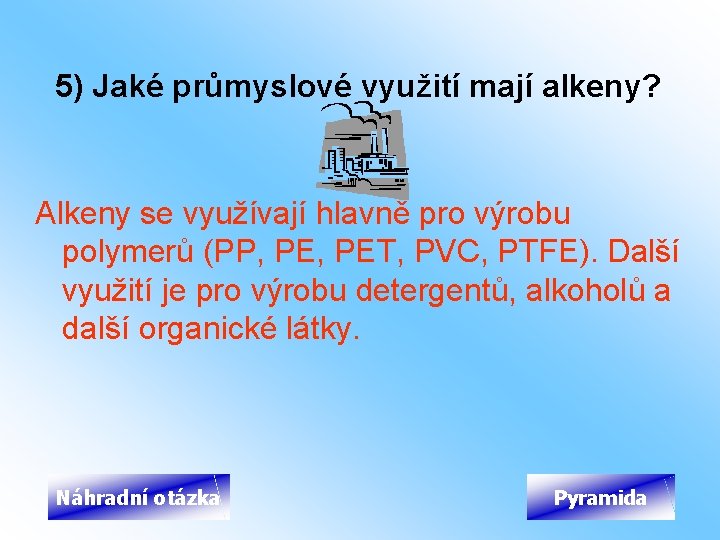 5) Jaké průmyslové využití mají alkeny?

Alkeny se využívají hlavně pro výrobu polymerů (PP, PE, PET, PVC, PTFE). Další využití je pro výrobu detergentů, alkoholů a další organické látky.

Náhradní otázka

Pyramida